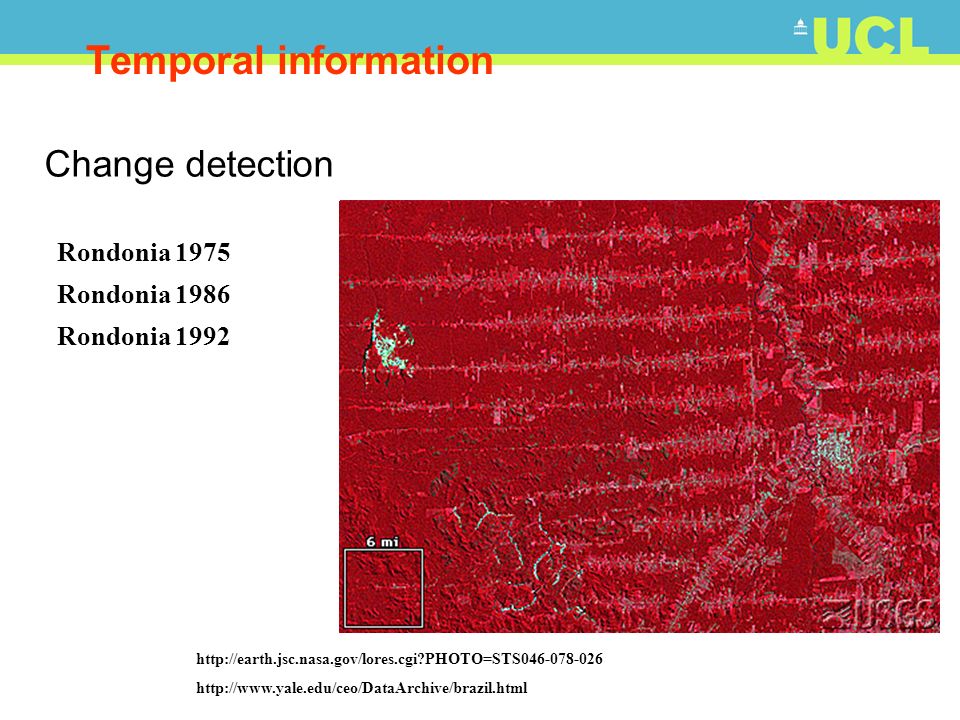 UCL

Temporal information

Change detection

Rondonia 1975

Rondonia 1986

Rondonia 1992

6 mi

USGS

http://earth.jsc.nasa.gov/lores.cgi?PHOTO=STS046-078-026

http://www.yale.edu/ceo/DataArchive/brazil.html